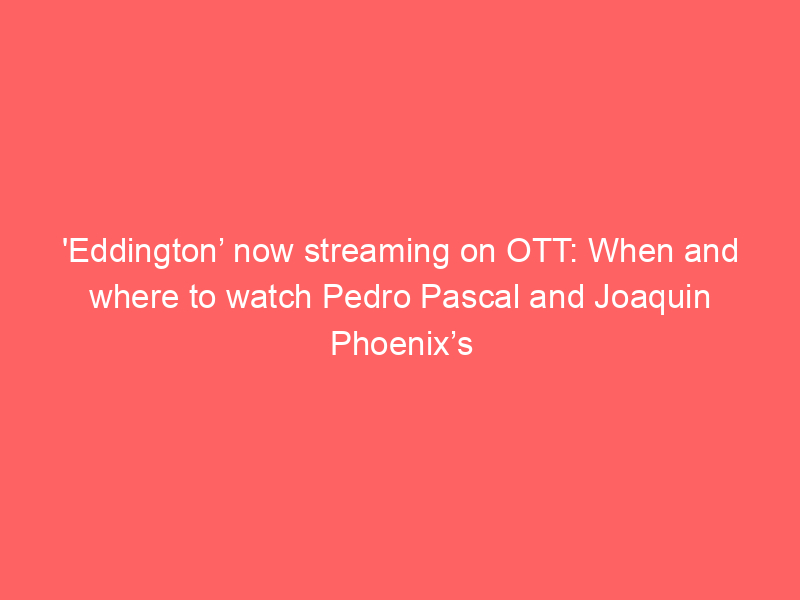 'Eddington’ now streaming on OTT: When and where to watch Pedro Pascal and Joaquin Phoenix’s